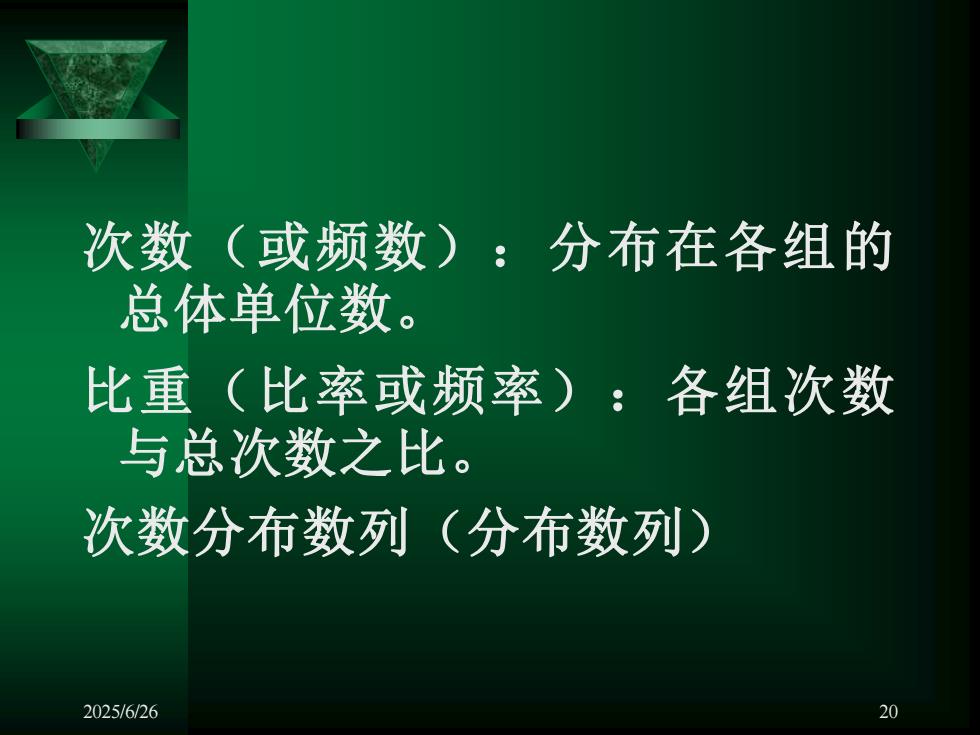 次数（或频数）：分布在各组的总体单位数。

比重（比率或频率）：各组次数与总次数之比。

次数分布数列（分布数列）

2025/6/26

20